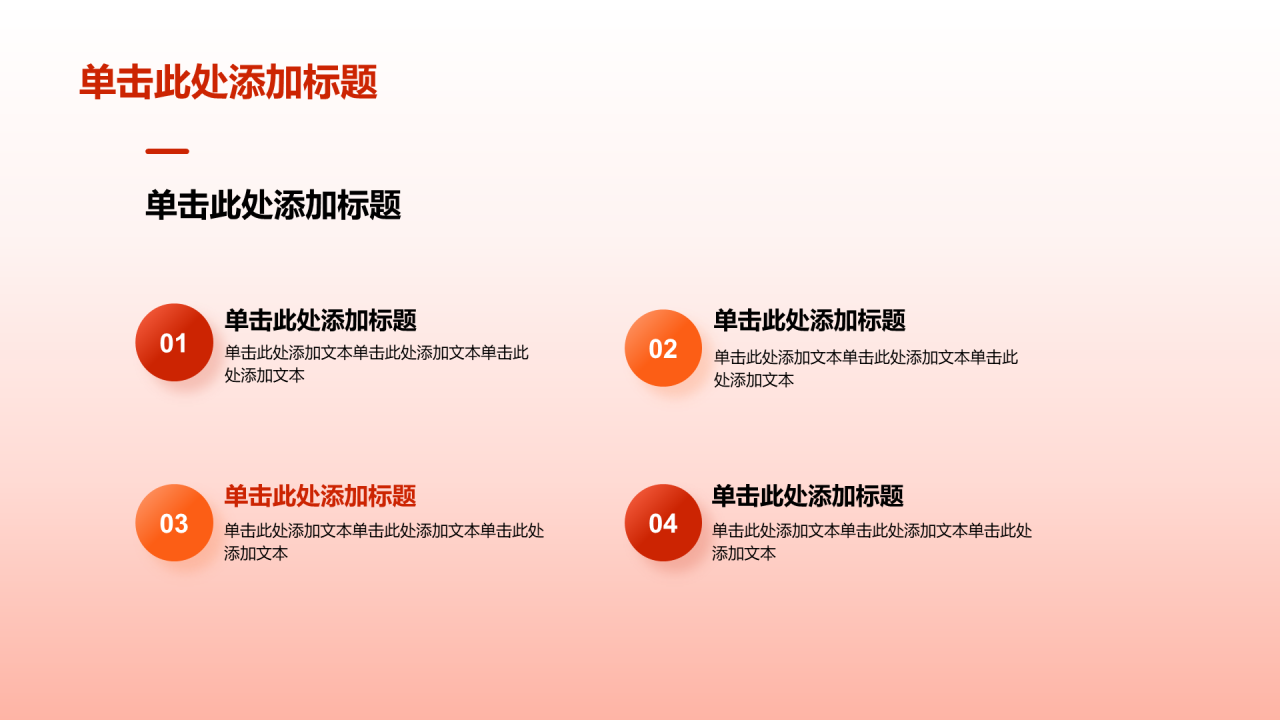 单击此处添加标题

单击此处添加标题

01
单击此处添加标题
单击此处添加文本单击此处添加文本单击此处添加文本

02
单击此处添加标题
单击此处添加文本单击此处添加文本单击此处添加文本

03
单击此处添加标题
单击此处添加文本单击此处添加文本单击此处添加文本

04
单击此处添加标题
单击此处添加文本单击此处添加文本单击此处添加文本